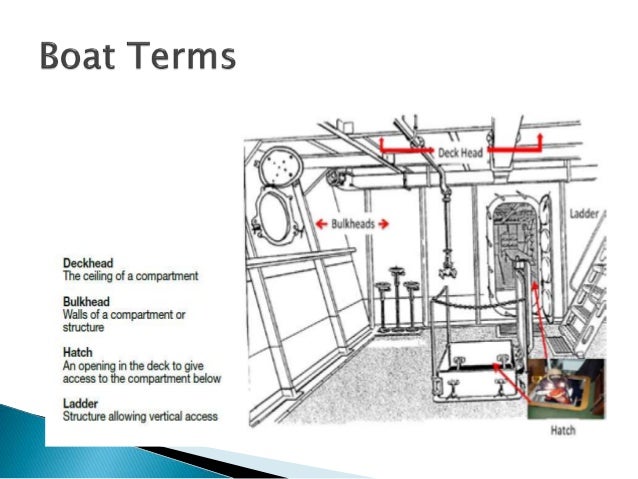 Boat Terms

Deckhead
The ceiling of a compartment

Bulkhead
Walls of a compartment or structure

Hatch
An opening in the deck to give access to the compartment below

Ladder
Structure allowing vertical access

Deck Head

Bulkheads

Ladder

Hatch